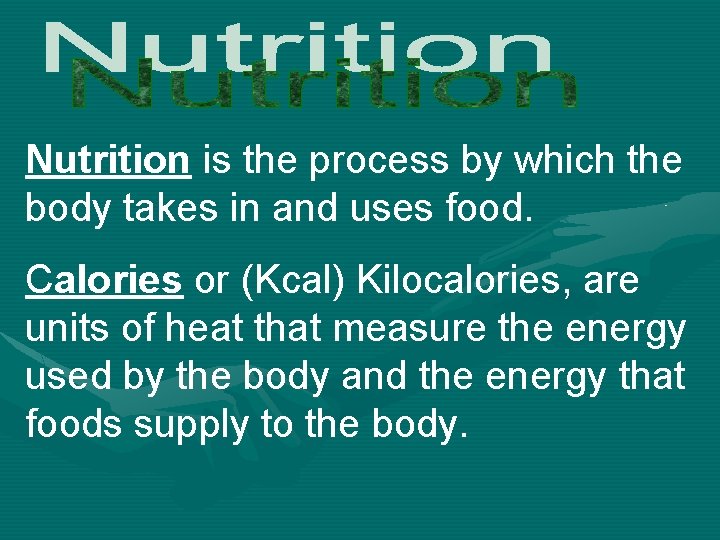 Nutrition
Nutrition

Nutrition is the process by which the body takes in and uses food.

Calories or (Kcal) Kilocalories, are units of heat that measure the energy used by the body and the energy that foods supply to the body.